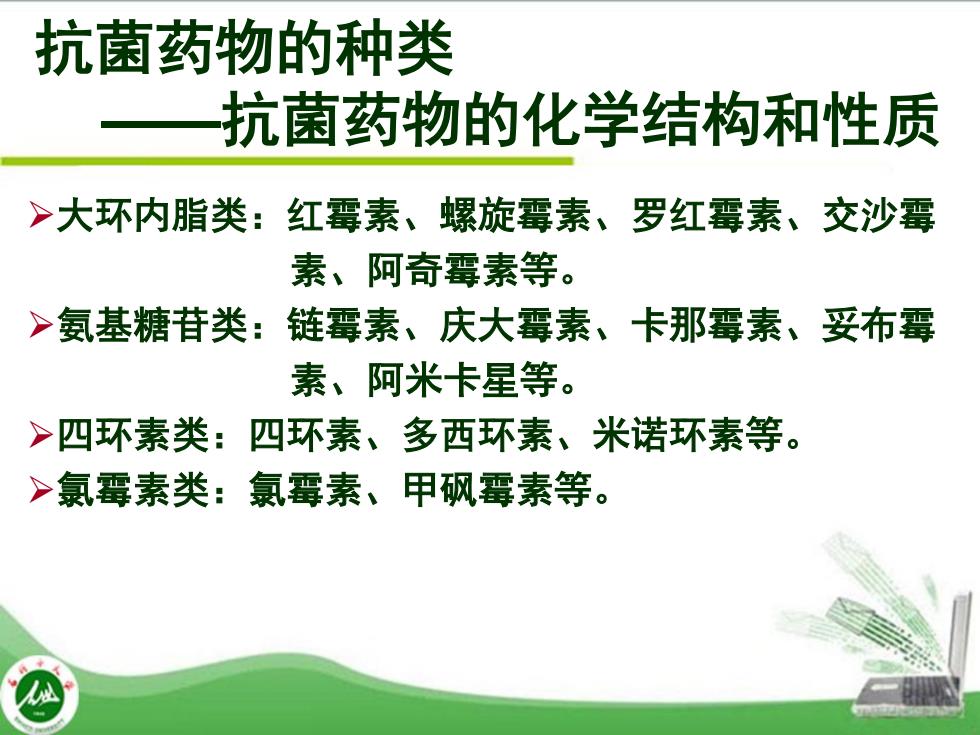 抗菌药物的种类
——抗菌药物的化学结构和性质

➢大环内脂类：红霉素、螺旋霉素、罗红霉素、交沙霉素、阿奇霉素等。

➢氨基糖苷类：链霉素、庆大霉素、卡那霉素、妥布霉素、阿米卡星等。

➢四环素类：四环素、多西环素、米诺环素等。

➢氯霉素类：氯霉素、甲砜霉素等。